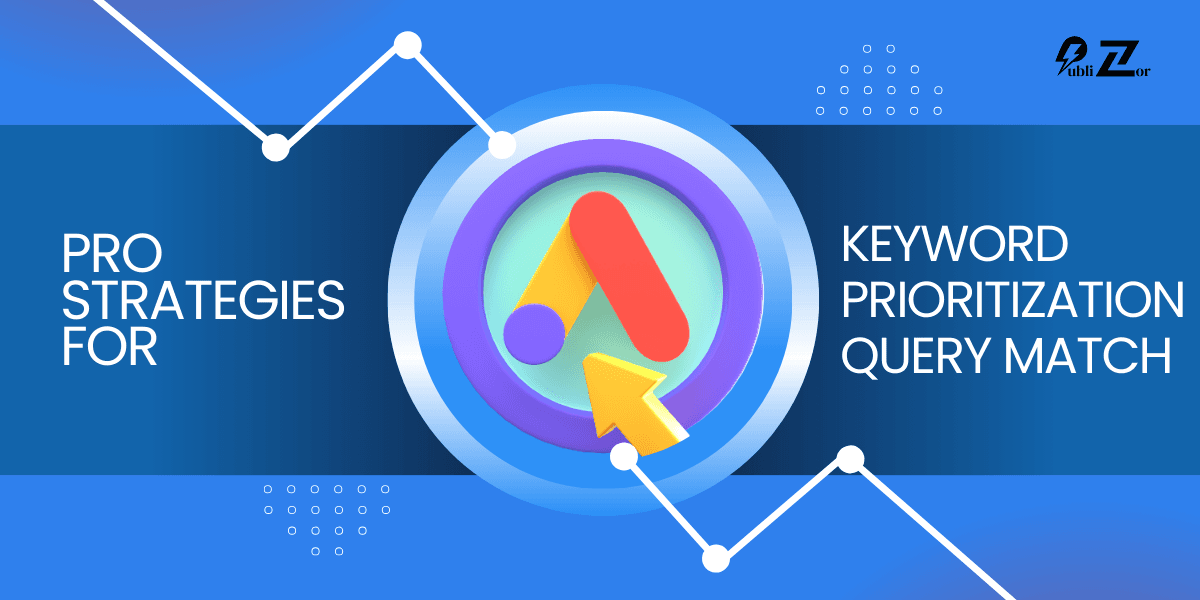 PubliZZor

PRO STRATEGIES FOR

KEYWORD PRIORITIZATION QUERY MATCH